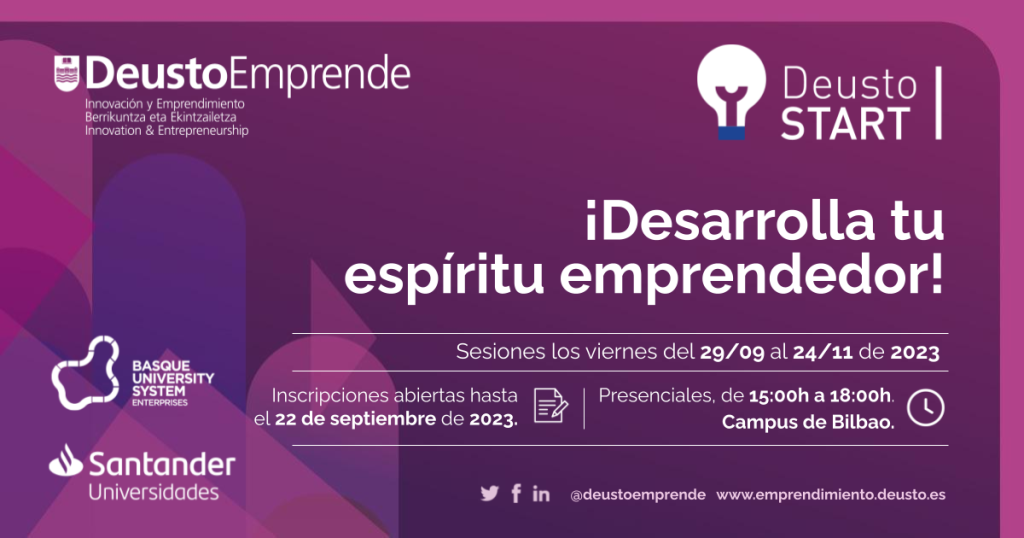 DeustoEmprende
Innovación y Emprendimiento
Berrikuntza eta Ekintzailetza
Innovation & Entrepreneurship

Deusto START

¡Desarrolla tu espíritu emprendedor!

Sesiones los viernes del 29/09 al 24/11 de 2023

Inscripciones abiertas hasta el 22 de septiembre de 2023.

Presenciales, de 15:00h a 18:00h. Campus de Bilbao.

BASQUE UNIVERSITY SYSTEM ENTERPRISES

Santander Universidades

@deustoemprende www.emprendimiento.deusto.es